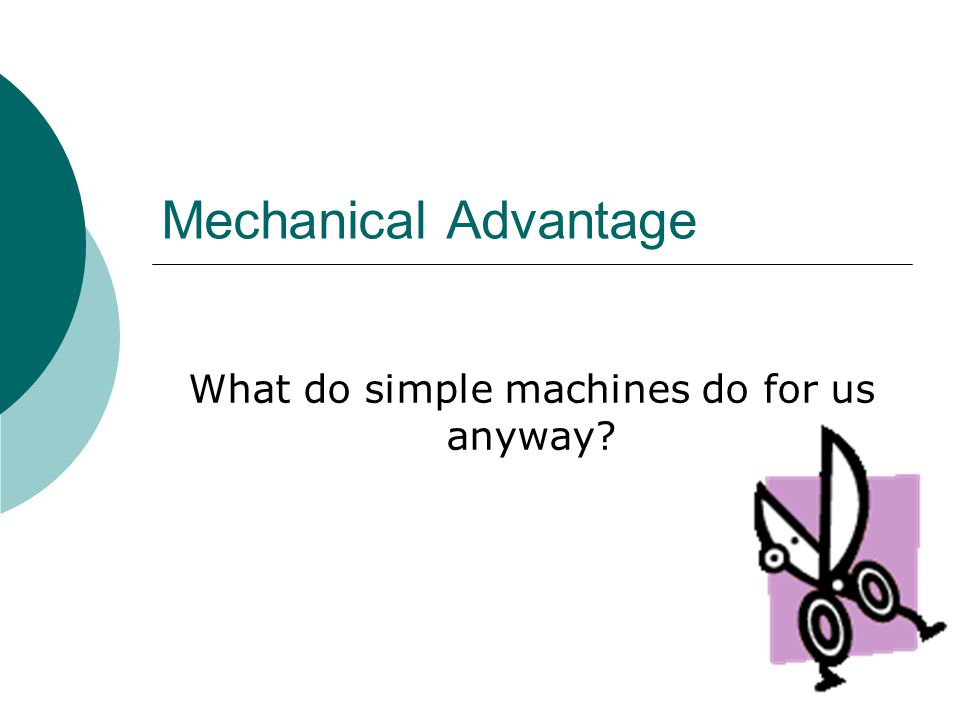 Mechanical Advantage

What do simple machines do for us anyway?